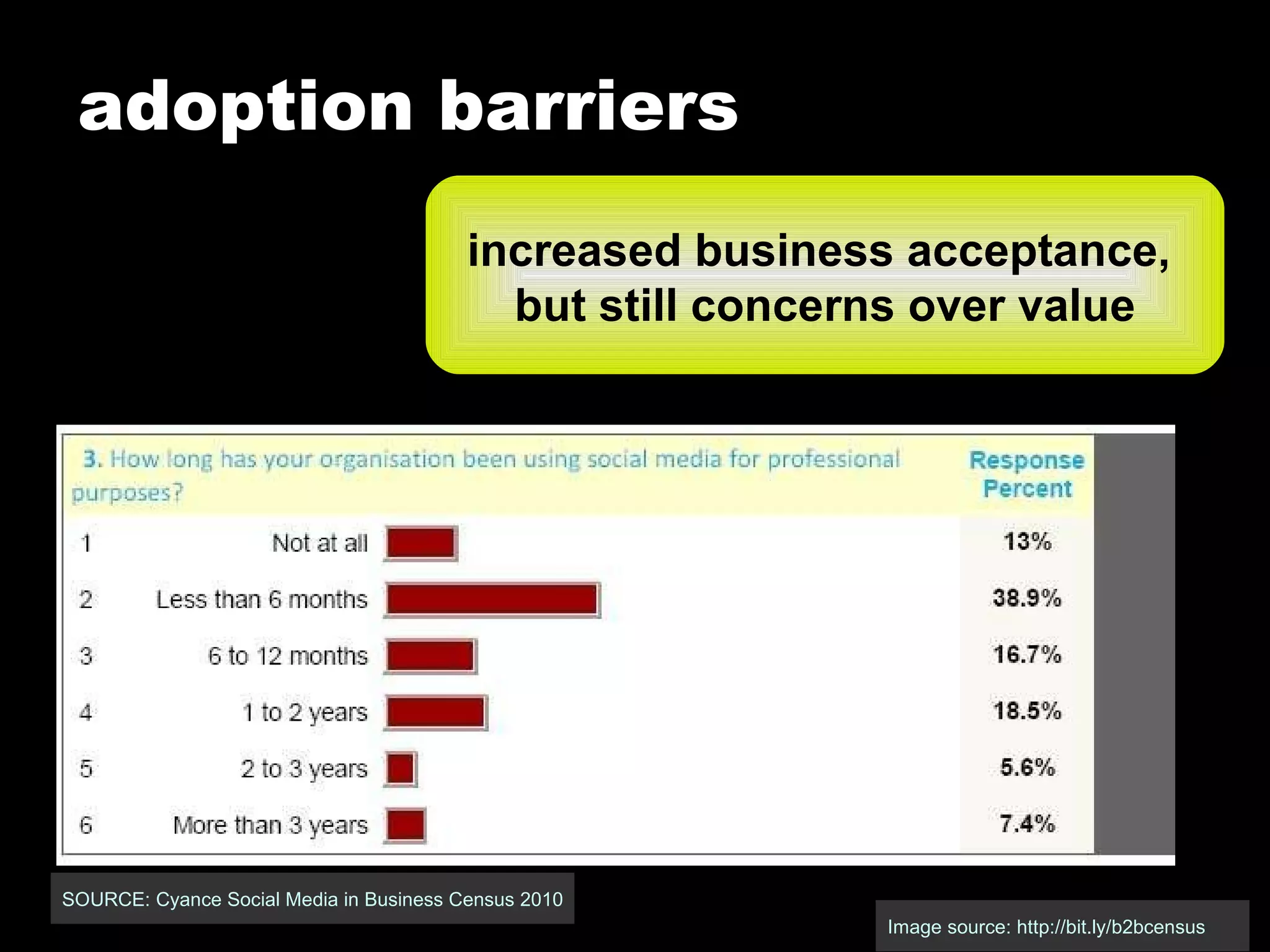 adoption barriers

increased business acceptance, but still concerns over value

| 3. How long has your organisation been using social media for professional purposes? | | Response Percent |
|---|---|---|
| 1 | Not at all | 13% |
| 2 | Less than 6 months | 38.9% |
| 3 | 6 to 12 months | 16.7% |
| 4 | 1 to 2 years | 18.5% |
| 5 | 2 to 3 years | 5.6% |
| 6 | More than 3 years | 7.4% |

SOURCE: Cyance Social Media in Business Census 2010

Image source: http://bit.ly/b2bcensus